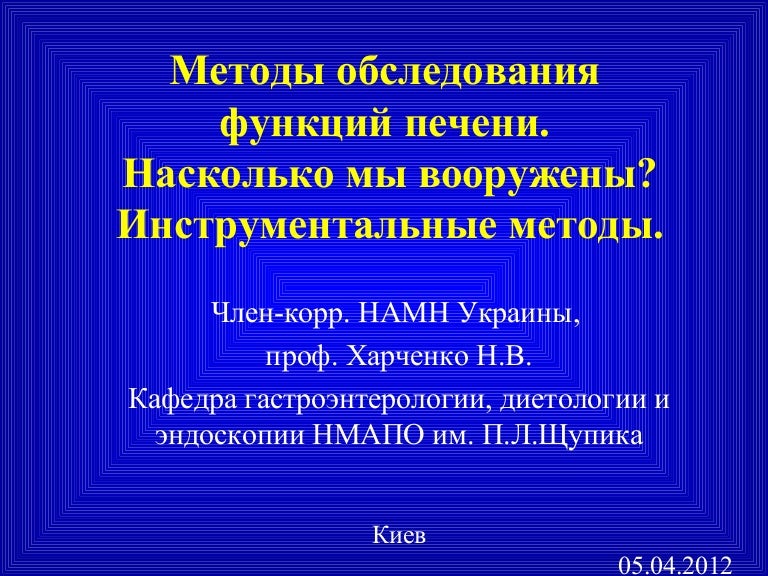 Методы обследования функций печени. Насколько мы вооружены? Инструментальные методы.

Член-корр. НАМН Украины,

проф. Харченко Н.В.

Кафедра гастроэнтерологии, диетологии и эндоскопии НМАПО им. П.Л.Щупика

Киев

05.04.2012